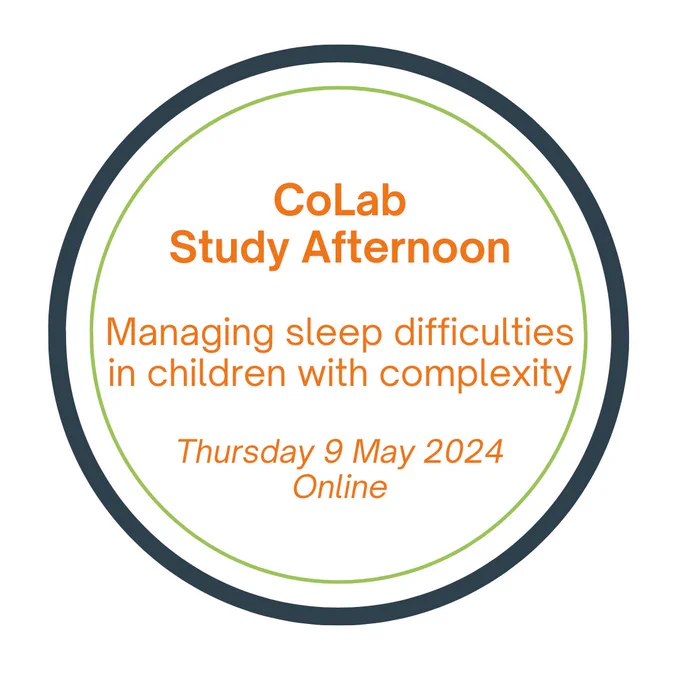 CoLab
Study Afternoon

Managing sleep difficulties in children with complexity

Thursday 9 May 2024
Online